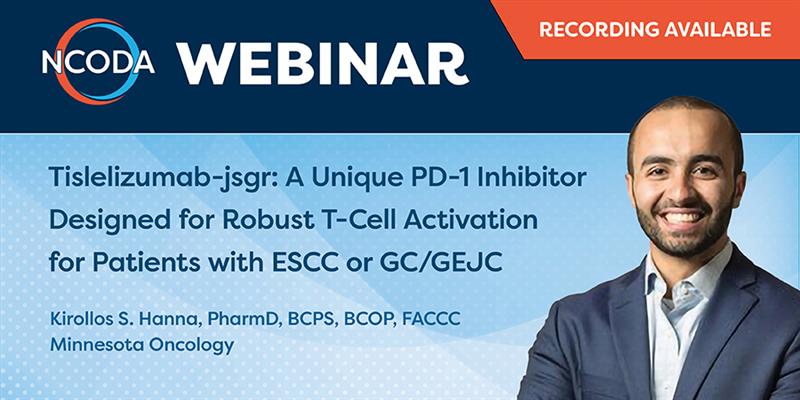 NCODA WEBINAR

RECORDING AVAILABLE

Tislelizumab-jsgr: A Unique PD-1 Inhibitor Designed for Robust T-Cell Activation for Patients with ESCC or GC/GEJC

Kirollos S. Hanna, PharmD, BCPS, BCOP, FACCC
Minnesota Oncology